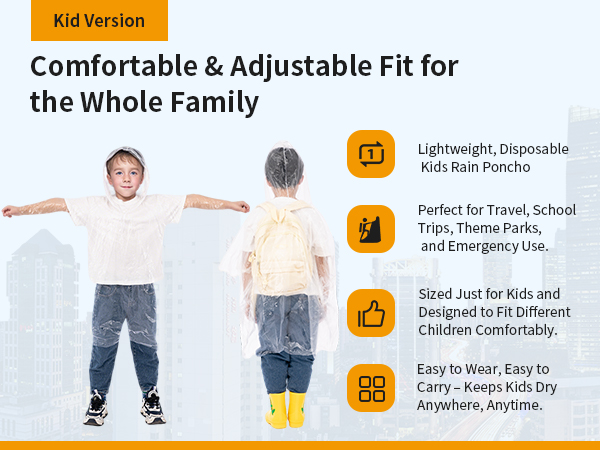 Kid Version

Comfortable & Adjustable Fit for the Whole Family

1

Lightweight, Disposable Kids Rain Poncho

Perfect for Travel, School Trips, Theme Parks, and Emergency Use.

Sized Just for Kids and Designed to Fit Different Children Comfortably.

Easy to Wear, Easy to Carry – Keeps Kids Dry Anywhere, Anytime.